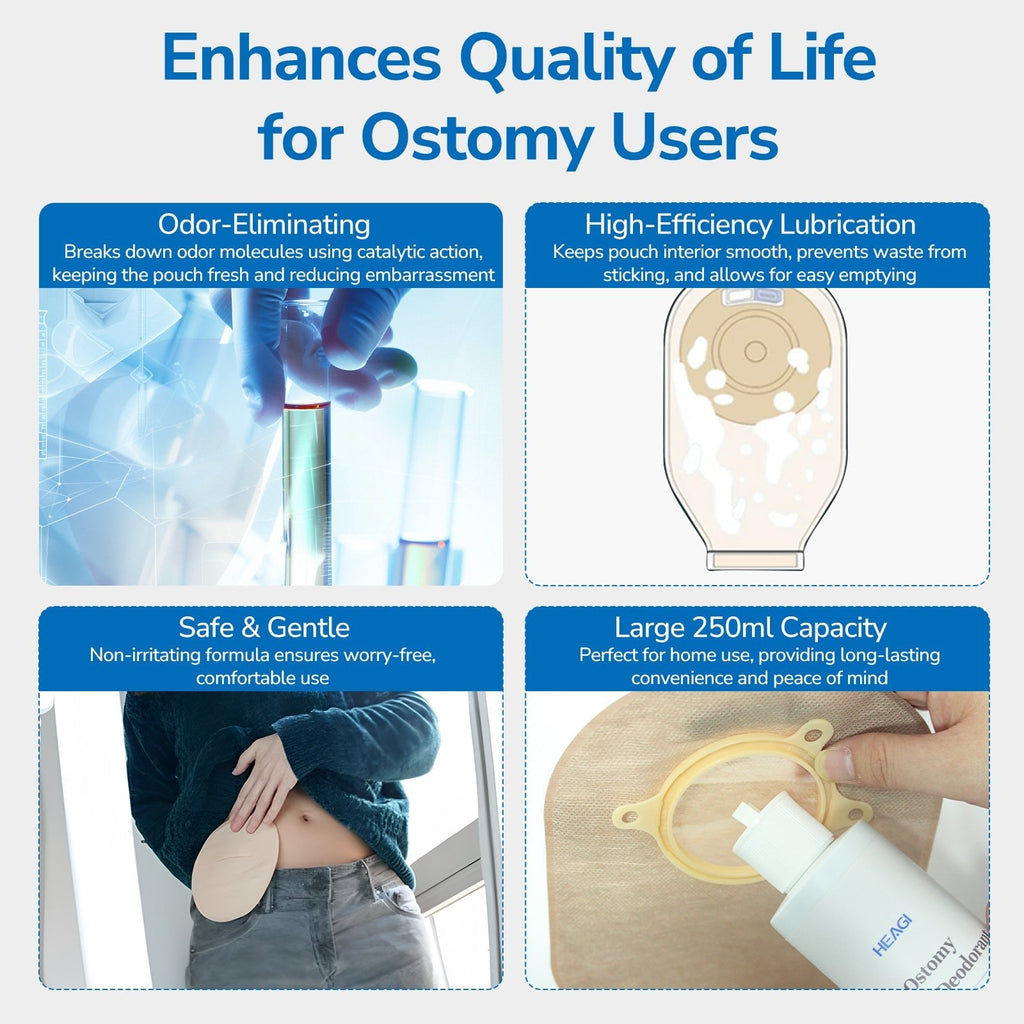 Enhances Quality of Life for Ostomy Users

Odor-Eliminating
Breaks down odor molecules using catalytic action, keeping the pouch fresh and reducing embarrassment

High-Efficiency Lubrication
Keeps pouch interior smooth, prevents waste from sticking, and allows for easy emptying

Safe & Gentle
Non-irritating formula ensures worry-free, comfortable use

Large 250ml Capacity
Perfect for home use, providing long-lasting convenience and peace of mind

HEAGI
Ostomy
Deodorant